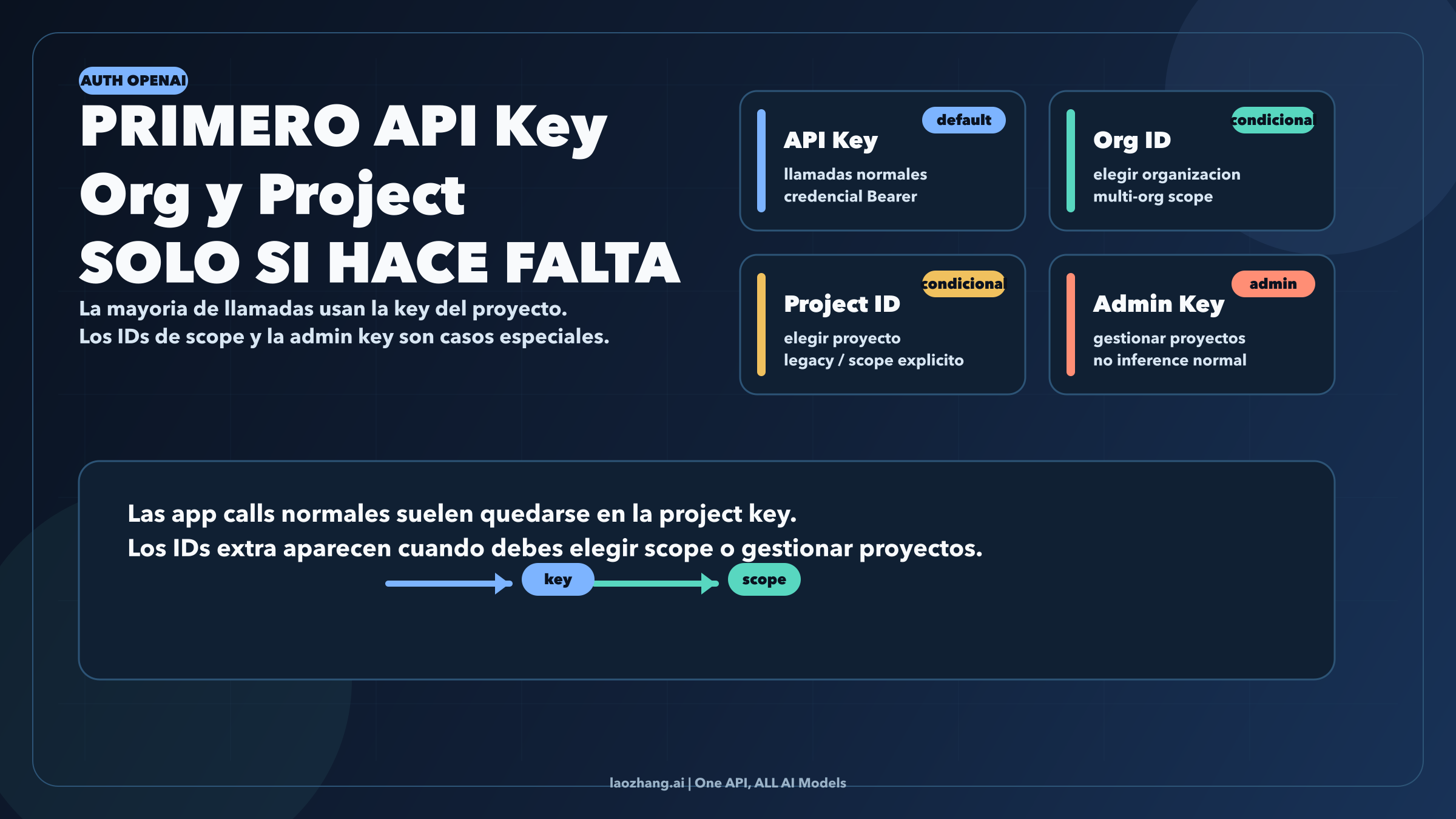 AUTH OPENAI

PRIMERO API Key
Org y Project
SOLO SI HACE FALTA

La mayoria de llamadas usan la key del proyecto.
Los IDs de scope y la admin key son casos especiales.

default
API Key
llamadas normales
credencial Bearer

condicional
Org ID
elegir organizacion
multi-org scope

condicional
Project ID
elegir proyecto
legacy / scope explicito

admin
Admin Key
gestionar proyectos
no inference normal

Las app calls normales suelen quedarse en la project key.
Los IDs extra aparecen cuando debes elegir scope o gestionar proyectos.

key
scope

laozhang.ai | One API, ALL AI Models